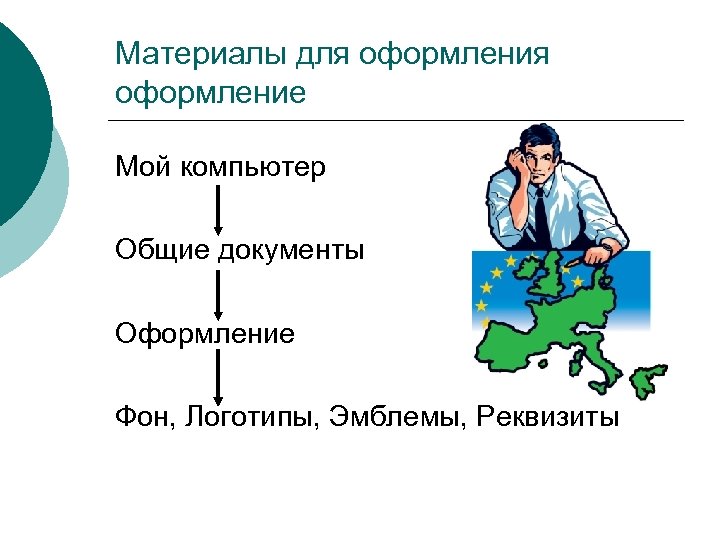 Материалы для оформления оформление

Мой компьютер

Общие документы

Оформление

Фон, Логотипы, Эмблемы, Реквизиты